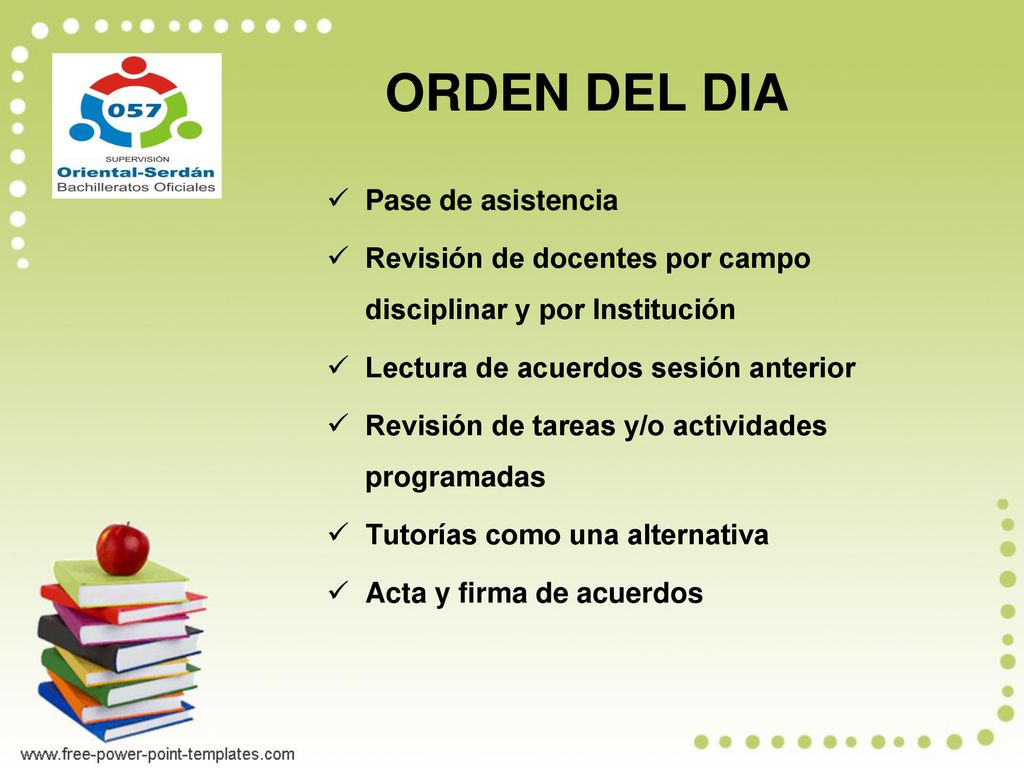 057
SUPERVISIÓN
Oriental-Serdán
Bachilleratos Oficiales

ORDEN DEL DIA

✓ Pase de asistencia
✓ Revisión de docentes por campo disciplinar y por Institución
✓ Lectura de acuerdos sesión anterior
✓ Revisión de tareas y/o actividades programadas
✓ Tutorías como una alternativa
✓ Acta y firma de acuerdos

www.free-power-point-templates.com